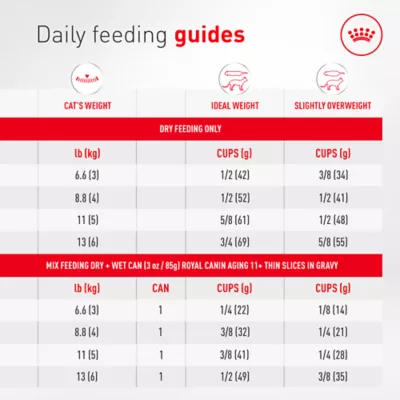 Daily feeding **guides**

| CAT'S WEIGHT | | IDEAL WEIGHT | SLIGHTLY OVERWEIGHT |
|---|---|---|---|
| DRY FEEDING ONLY | | | |
| lb (kg) | | CUPS (g) | CUPS (g) |
| 6.6 (3) | | 1/2 (42) | 3/8 (34) |
| 8.8 (4) | | 1/2 (52) | 1/2 (41) |
| 11 (5) | | 5/8 (61) | 1/2 (48) |
| 13 (6) | | 3/4 (69) | 5/8 (55) |
| MIX FEEDING DRY + WET CAN (3 oz / 85g) ROYAL CANIN AGING 11+ THIN SLICES IN GRAVY | | | |
| lb (kg) | CAN | CUPS (g) | CUPS (g) |
| 6.6 (3) | 1 | 1/4 (22) | 1/8 (14) |
| 8.8 (4) | 1 | 3/8 (32) | 1/4 (21) |
| 11 (5) | 1 | 3/8 (41) | 1/4 (28) |
| 13 (6) | 1 | 1/2 (49) | 3/8 (35) |